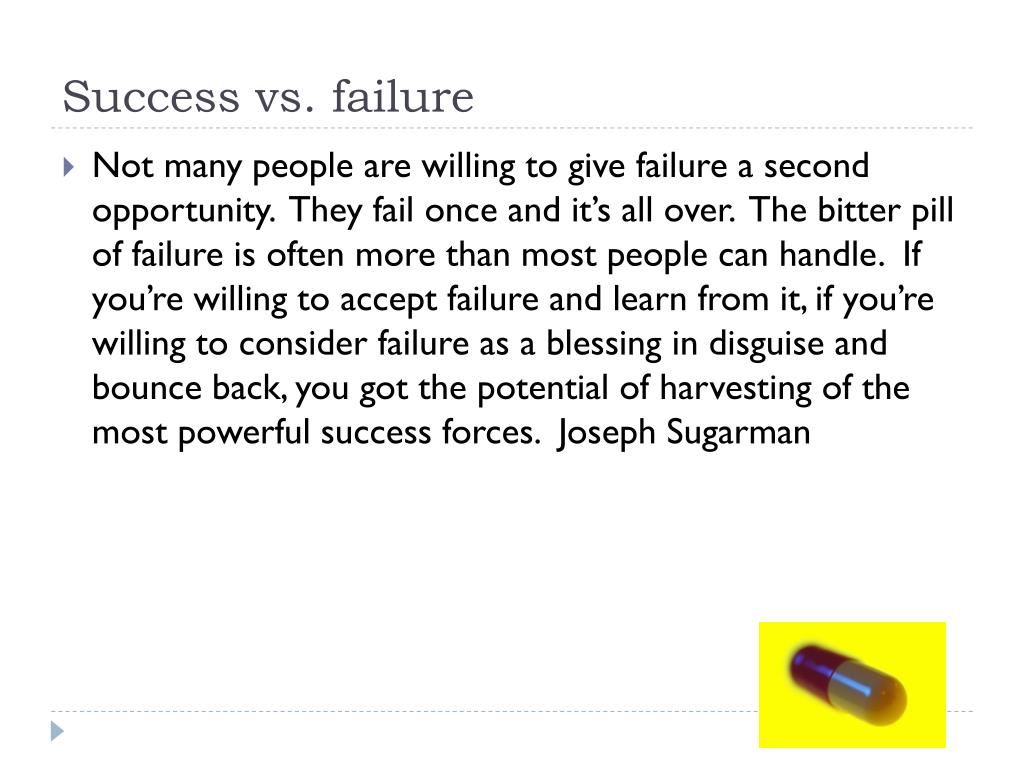 Success vs. failure

Not many people are willing to give failure a second opportunity. They fail once and it’s all over. The bitter pill of failure is often more than most people can handle. If you’re willing to accept failure and learn from it, if you’re willing to consider failure as a blessing in disguise and bounce back, you got the potential of harvesting of the most powerful success forces. Joseph Sugarman